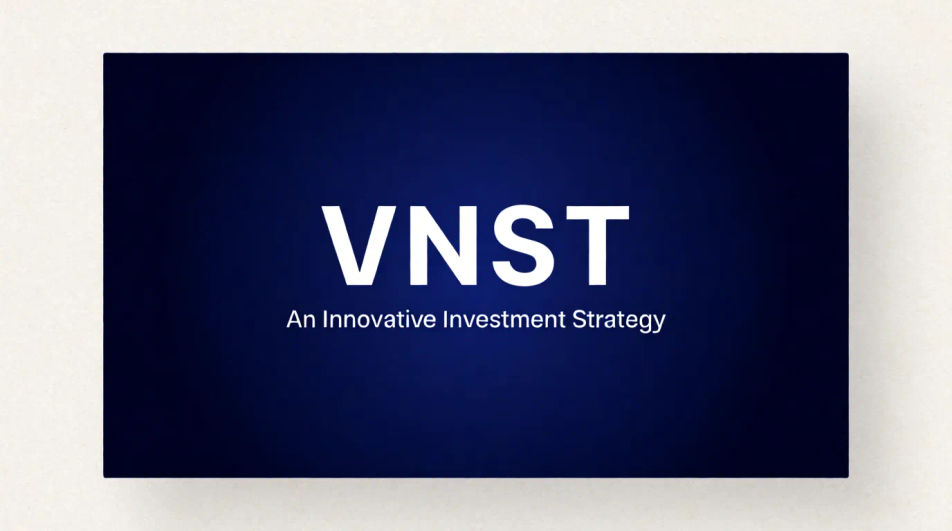 VNST

An Innovative Investment Strategy